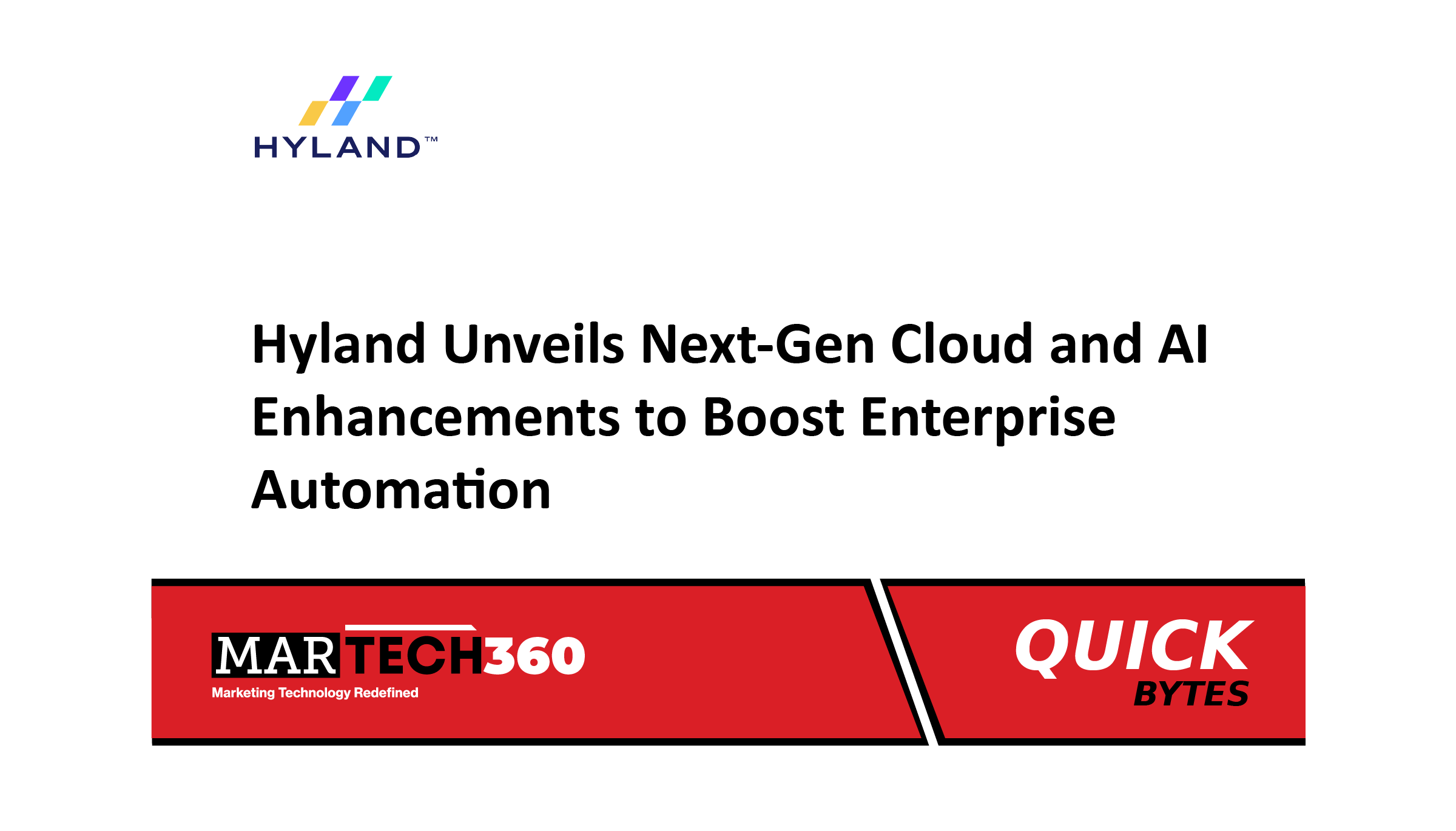 HYLAND™

Hyland Unveils Next-Gen Cloud and AI Enhancements to Boost Enterprise Automation

MARTECH360
Marketing Technology Redefined

QUICK
BYTES